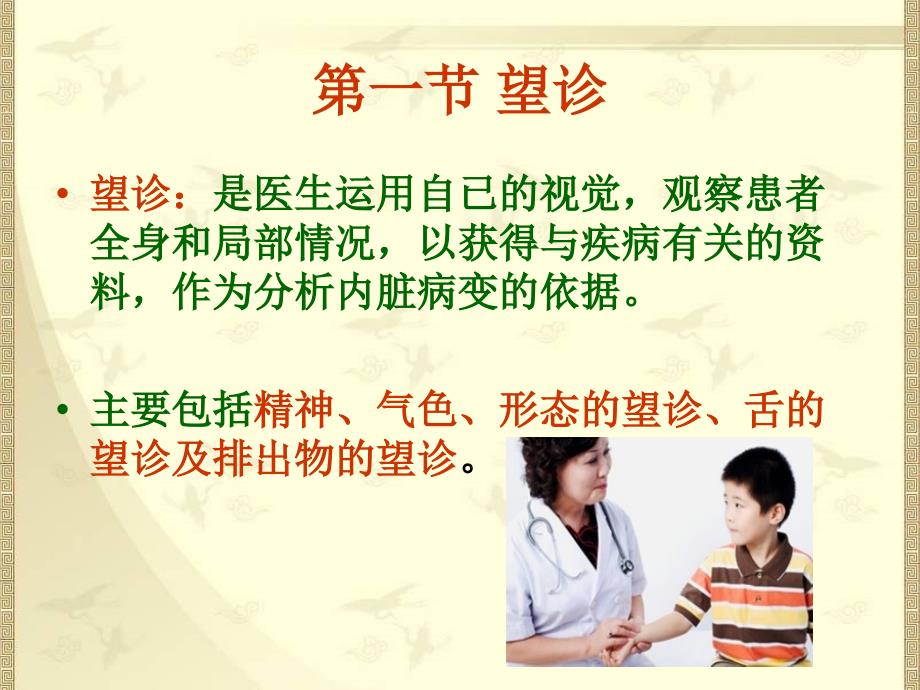 第一节 望诊

• 望诊：是医生运用自已的视觉，观察患者全身和局部情况，以获得与疾病有关的资料，作为分析内脏病变的依据。

• 主要包括精神、气色、形态的望诊、舌的望诊及排出物的望诊。